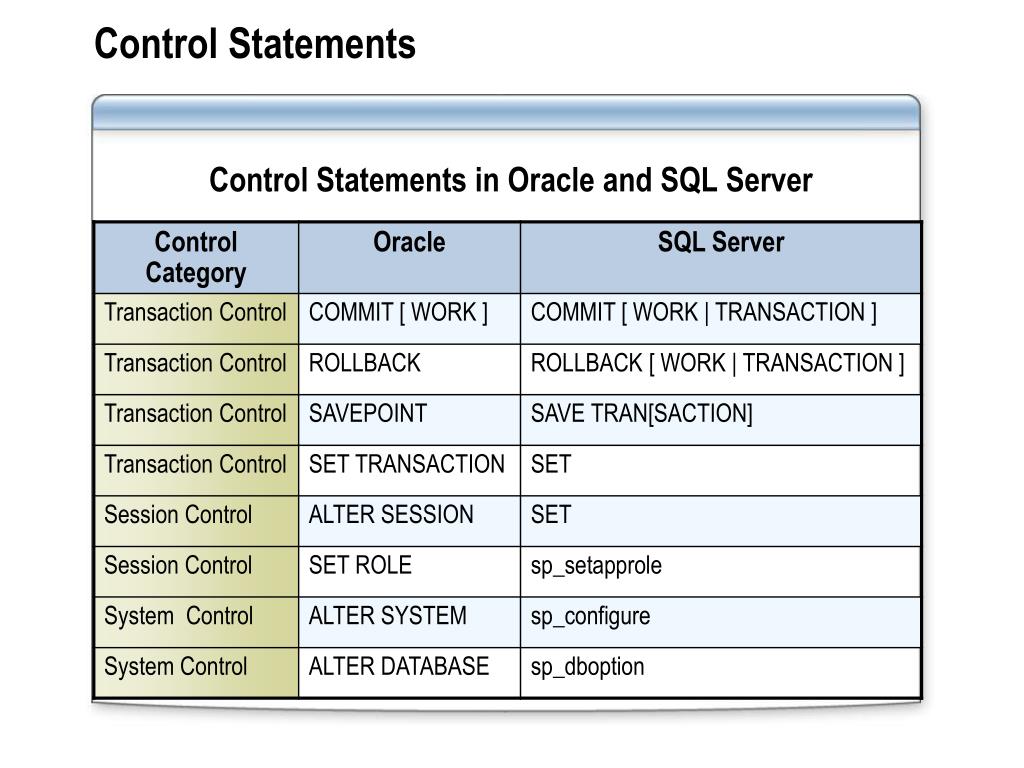 Control Statements

Control Statements in Oracle and SQL Server

| Control Category | Oracle | SQL Server |
|---|---|---|
| Transaction Control | COMMIT [ WORK ] | COMMIT [ WORK \| TRANSACTION ] |
| Transaction Control | ROLLBACK | ROLLBACK [ WORK \| TRANSACTION ] |
| Transaction Control | SAVEPOINT | SAVE TRAN[SACTION] |
| Transaction Control | SET TRANSACTION | SET |
| Session Control | ALTER SESSION | SET |
| Session Control | SET ROLE | sp_setapprole |
| System  Control | ALTER SYSTEM | sp_configure |
| System Control | ALTER DATABASE | sp_dboption |